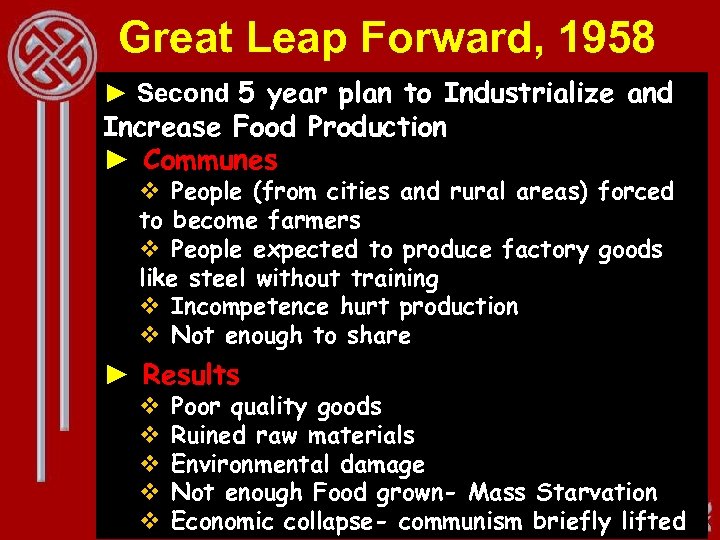 Great Leap Forward, 1958

► Second 5 year plan to Industrialize and Increase Food Production

► Communes

❖ People (from cities and rural areas) forced to become farmers

❖ People expected to produce factory goods like steel without training

❖ Incompetence hurt production

❖ Not enough to share

► Results

❖ Poor quality goods

❖ Ruined raw materials

❖ Environmental damage

❖ Not enough Food grown- Mass Starvation

❖ Economic collapse- communism briefly lifted